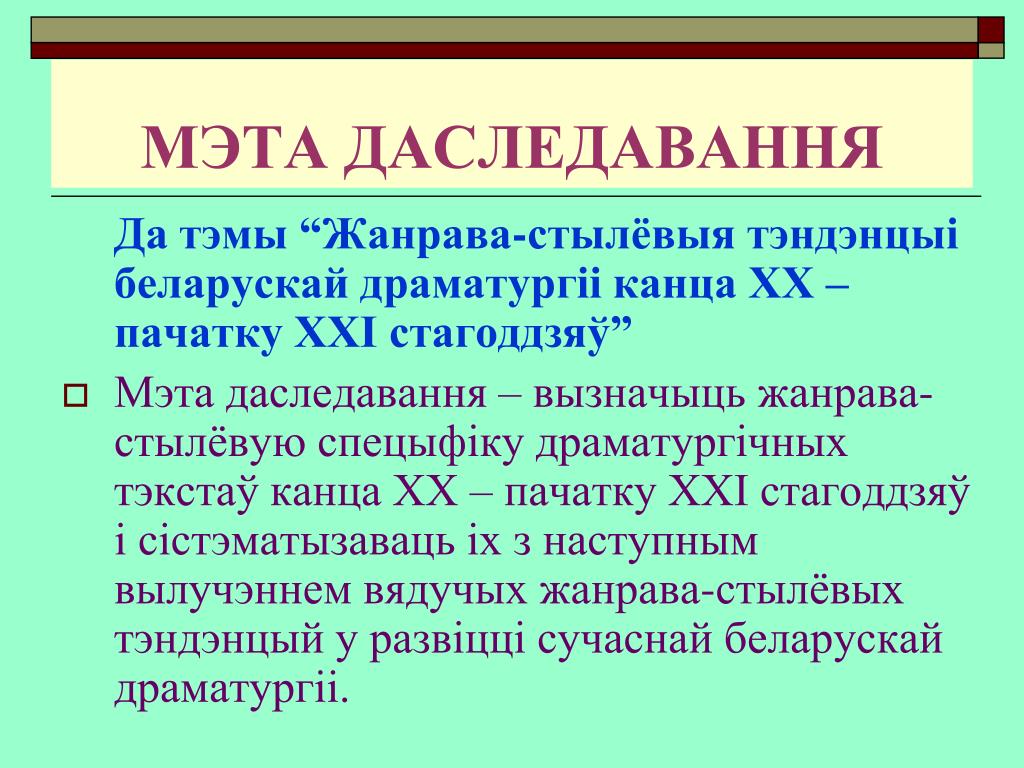 МЭТА ДАСЛЕДАВАННЯ

Да тэмы “Жанрава-стылёвыя тэндэнцыі беларускай драматургіі канца XX – пачатку XXI стагоддзяў”

Мэта даследавання – вызначыць жанрава-стылёвую спецыфіку драматургічных тэкстаў канца XX – пачатку XXI стагоддзяў і сістэматызаваць іх з наступным вылучэннем вядучых жанрава-стылёвых тэндэнцый у развіцці сучаснай беларускай драматургіі.